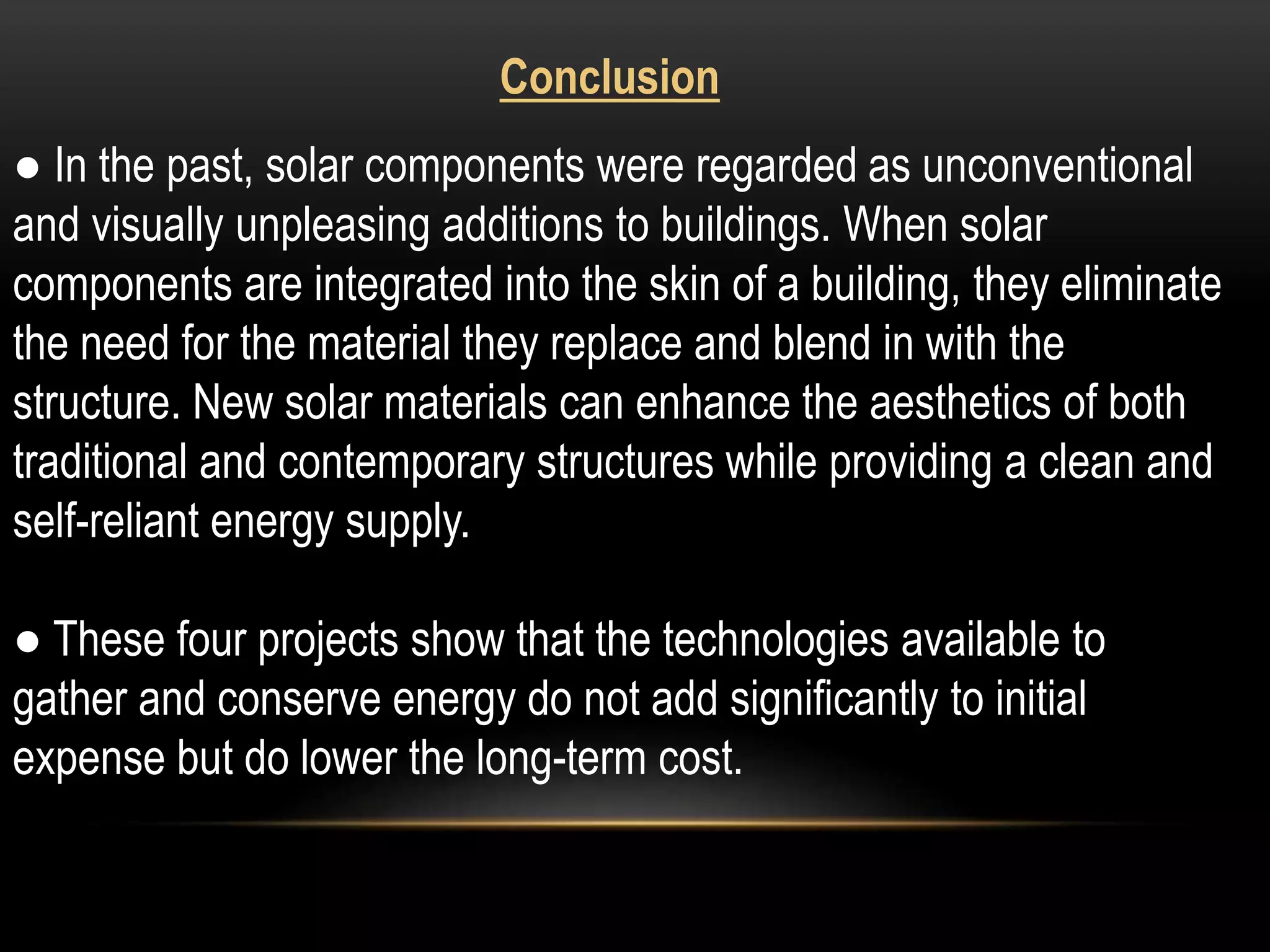 Conclusion

● In the past, solar components were regarded as unconventional and visually unpleasing additions to buildings. When solar components are integrated into the skin of a building, they eliminate the need for the material they replace and blend in with the structure. New solar materials can enhance the aesthetics of both traditional and contemporary structures while providing a clean and self-reliant energy supply.

● These four projects show that the technologies available to gather and conserve energy do not add significantly to initial expense but do lower the long-term cost.